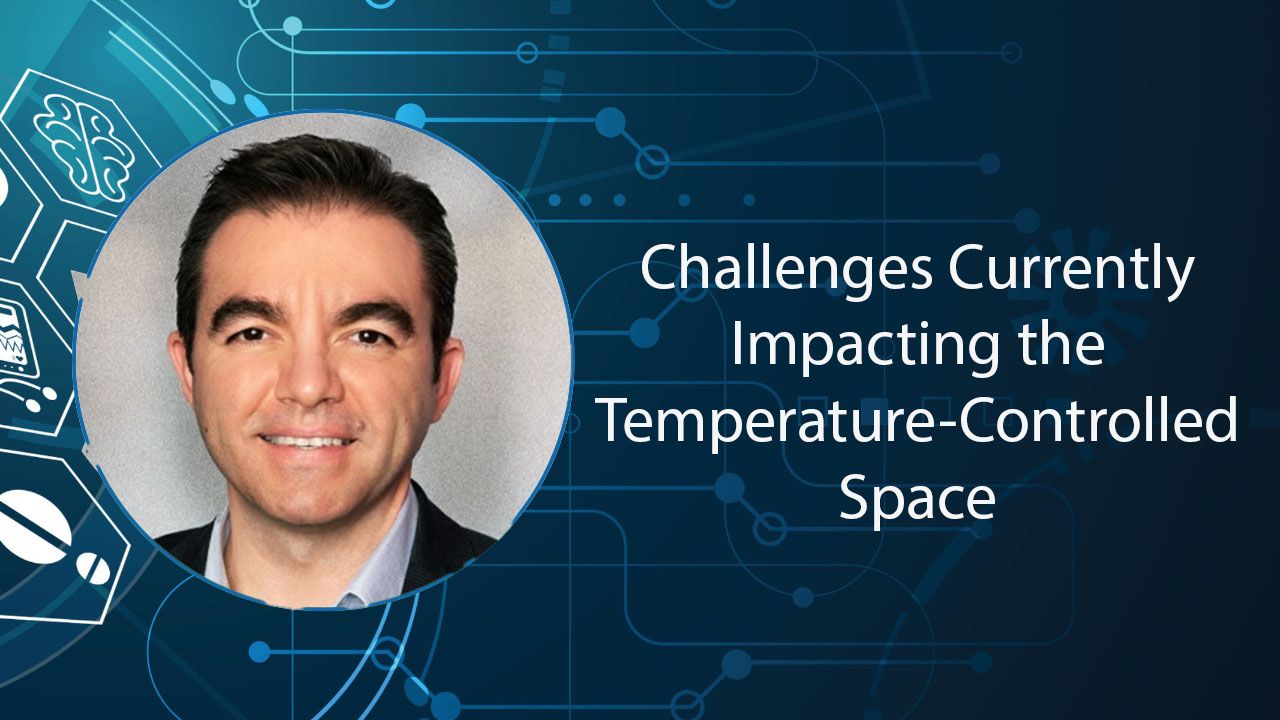 Challenges Currently Impacting the Temperature-Controlled Space